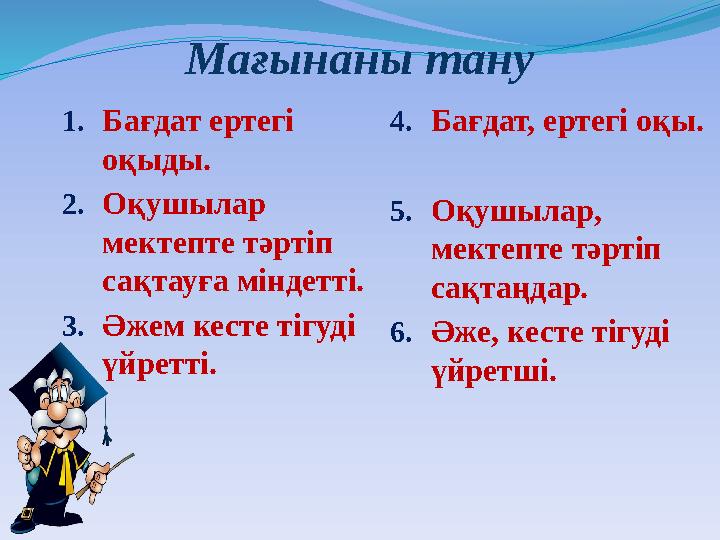 Мағынаны тану

1. Бағдат ертегі оқыды.
2. Оқушылар мектепте тәртіп сақтауға міндетті.
3. Әжем кесте тігуді үйретті.

4. Бағдат, ертегі оқы.
5. Оқушылар, мектепте тәртіп сақтаңдар.
6. Әже, кесте тігуді үйретші.